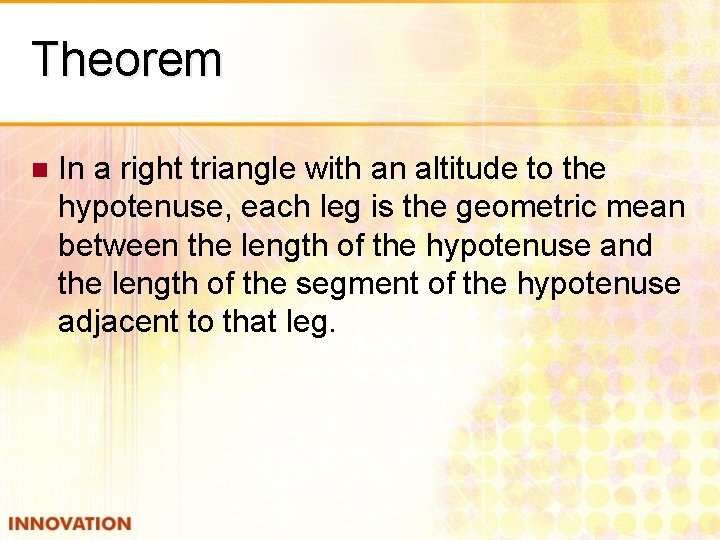 Theorem

• In a right triangle with an altitude to the hypotenuse, each leg is the geometric mean between the length of the hypotenuse and the length of the segment of the hypotenuse adjacent to that leg.

INNOVATION